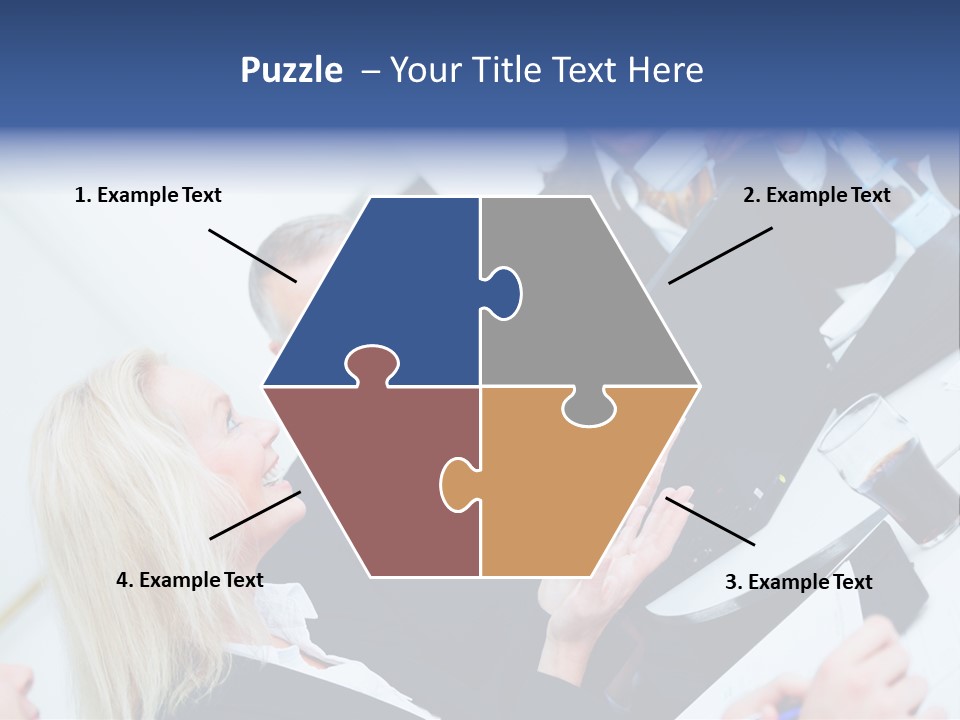 Puzzle – Your Title Text Here

1. Example Text

2. Example Text

4. Example Text

3. Example Text